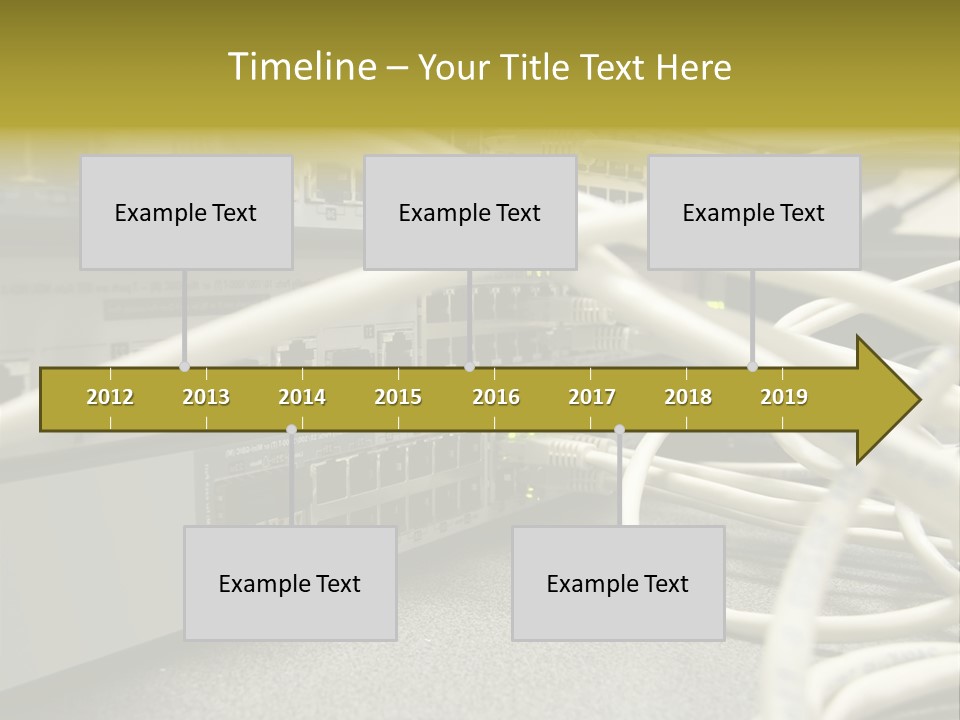 Timeline – Your Title Text Here

Example Text

Example Text

Example Text

2012 2013 2014 2015 2016 2017 2018 2019

Example Text

Example Text